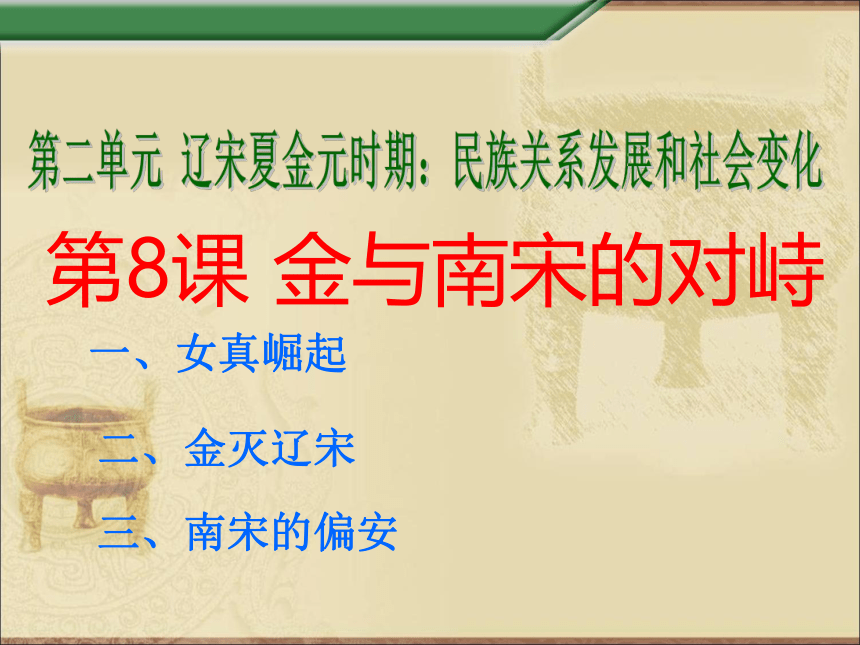 第二单元 辽宋夏金元时期：民族关系发展和社会变化

第8课 金与南宋的对峙

一、女真崛起

二、金灭辽宋

三、南宋的偏安